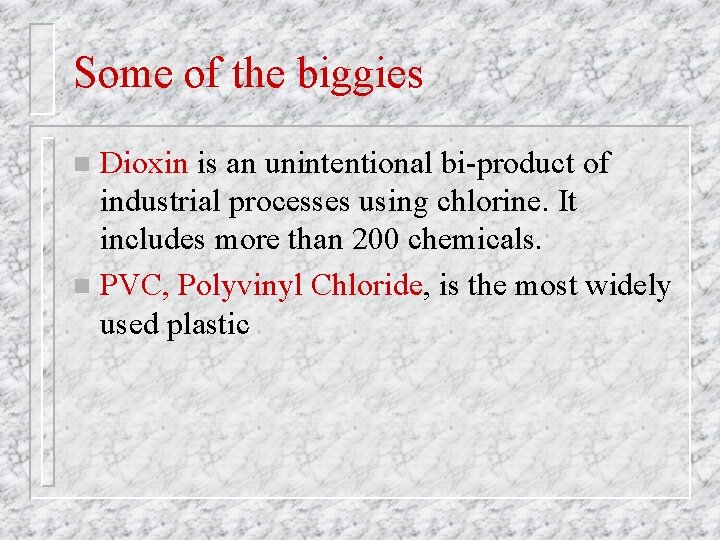 Some of the biggies

Dioxin is an unintentional bi-product of industrial processes using chlorine. It includes more than 200 chemicals.

PVC, Polyvinyl Chloride, is the most widely used plastic